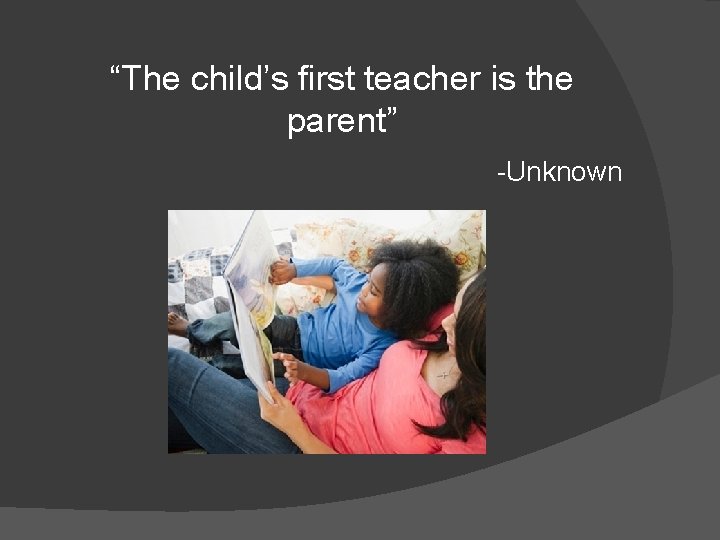 “The child’s first teacher is the parent”

-Unknown